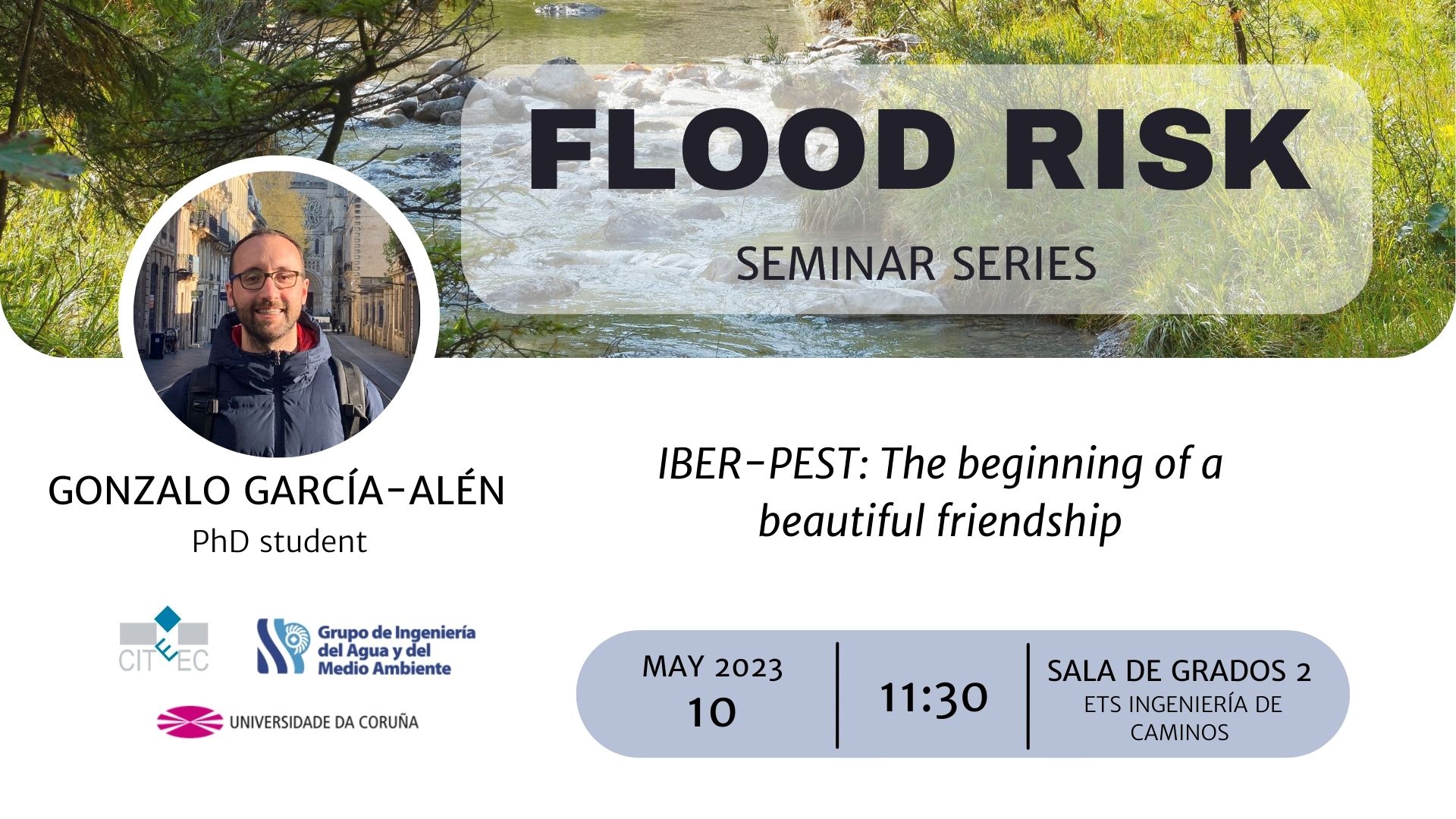 FLOOD RISK
SEMINAR SERIES

GONZALO GARCÍA-ALÉN
PhD student

IBER-PEST: The beginning of a beautiful friendship

CITEEC

Grupo de Ingeniería del Agua y del Medio Ambiente

UNIVERSIDADE DA CORUÑA

MAY 2023
10

11:30

SALA DE GRADOS 2
ETS INGENIERÍA DE CAMINOS